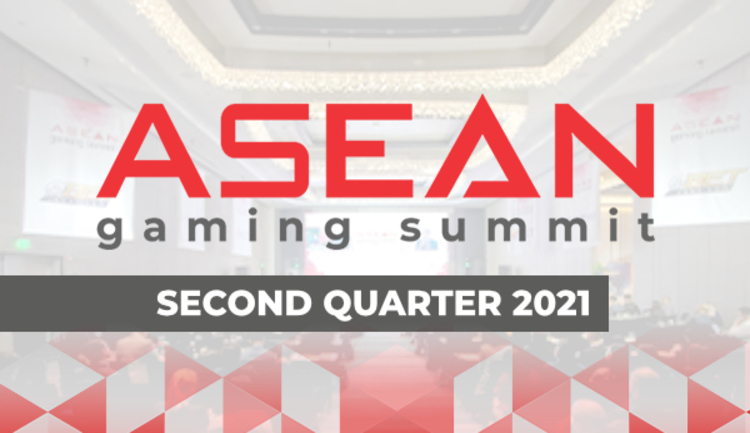 ASEAN
gaming summit

SECOND QUARTER 2021